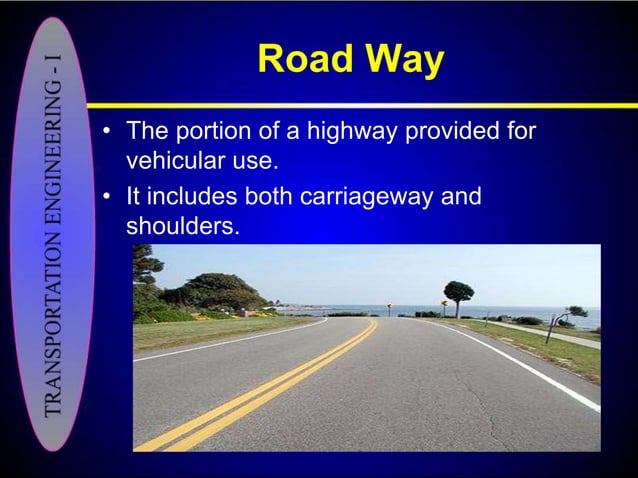 TRANSPORTATION ENGINEERING - I

Road Way

• The portion of a highway provided for vehicular use.

• It includes both carriageway and shoulders.